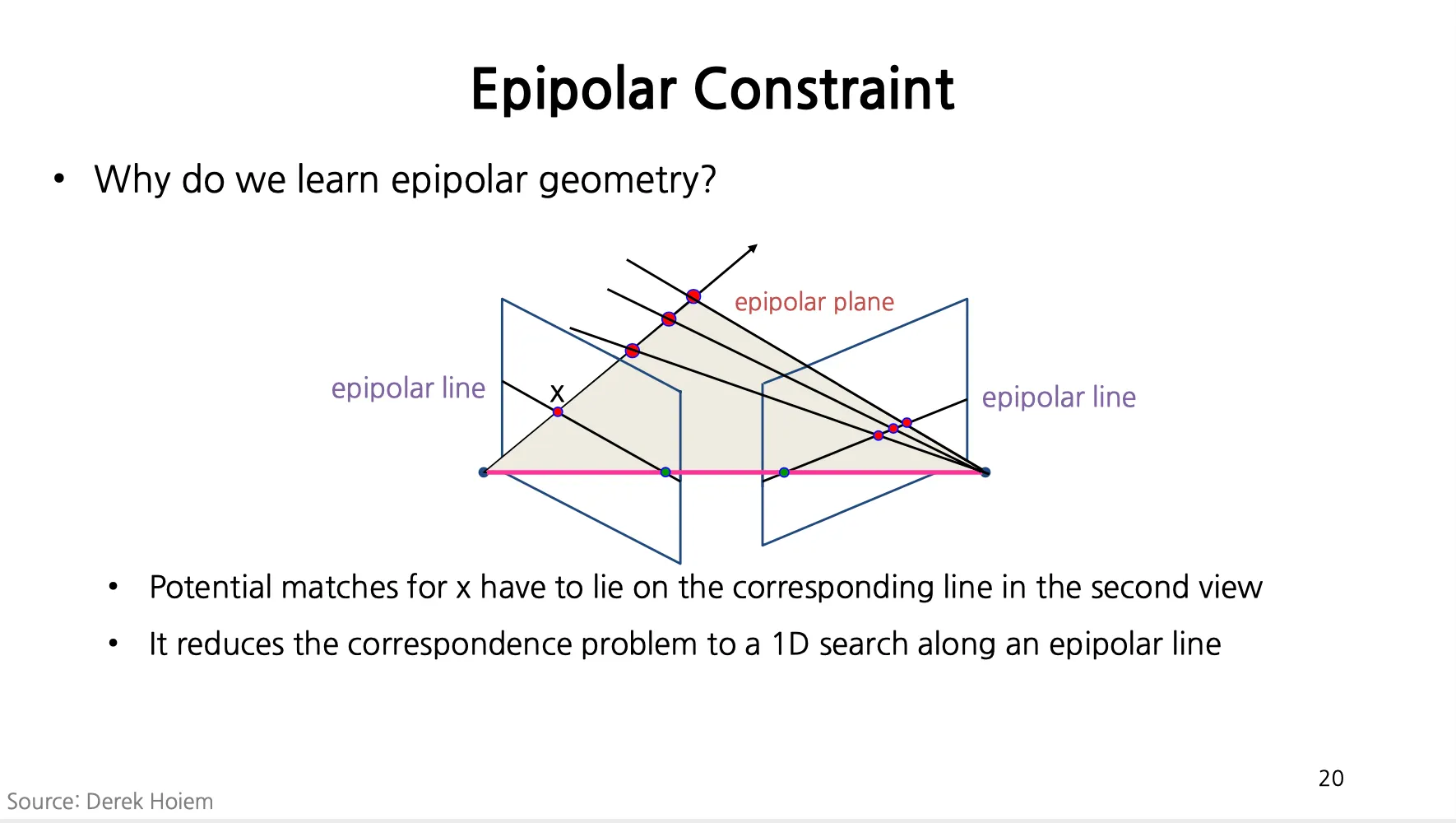 Epipolar Constraint

• Why do we learn epipolar geometry?

epipolar plane

epipolar line

x

epipolar line

• Potential matches for x have to lie on the corresponding line in the second view

• It reduces the correspondence problem to a 1D search along an epipolar line

20

Source: Derek Hoiem